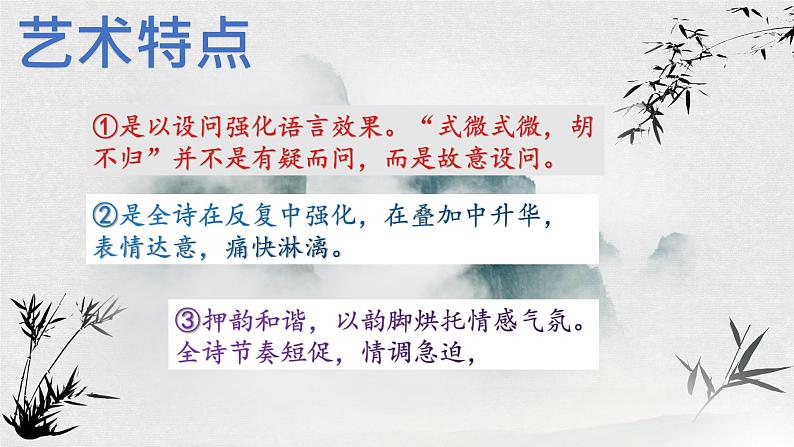 艺术特点

①是以设问强化语言效果。“式微式微，胡不归”并不是有疑而问，而是故意设问。

②是全诗在反复中强化，在叠加中升华，表情达意，痛快淋漓。

③押韵和谐，以韵脚烘托情感气氛。全诗节奏短促，情调急迫，